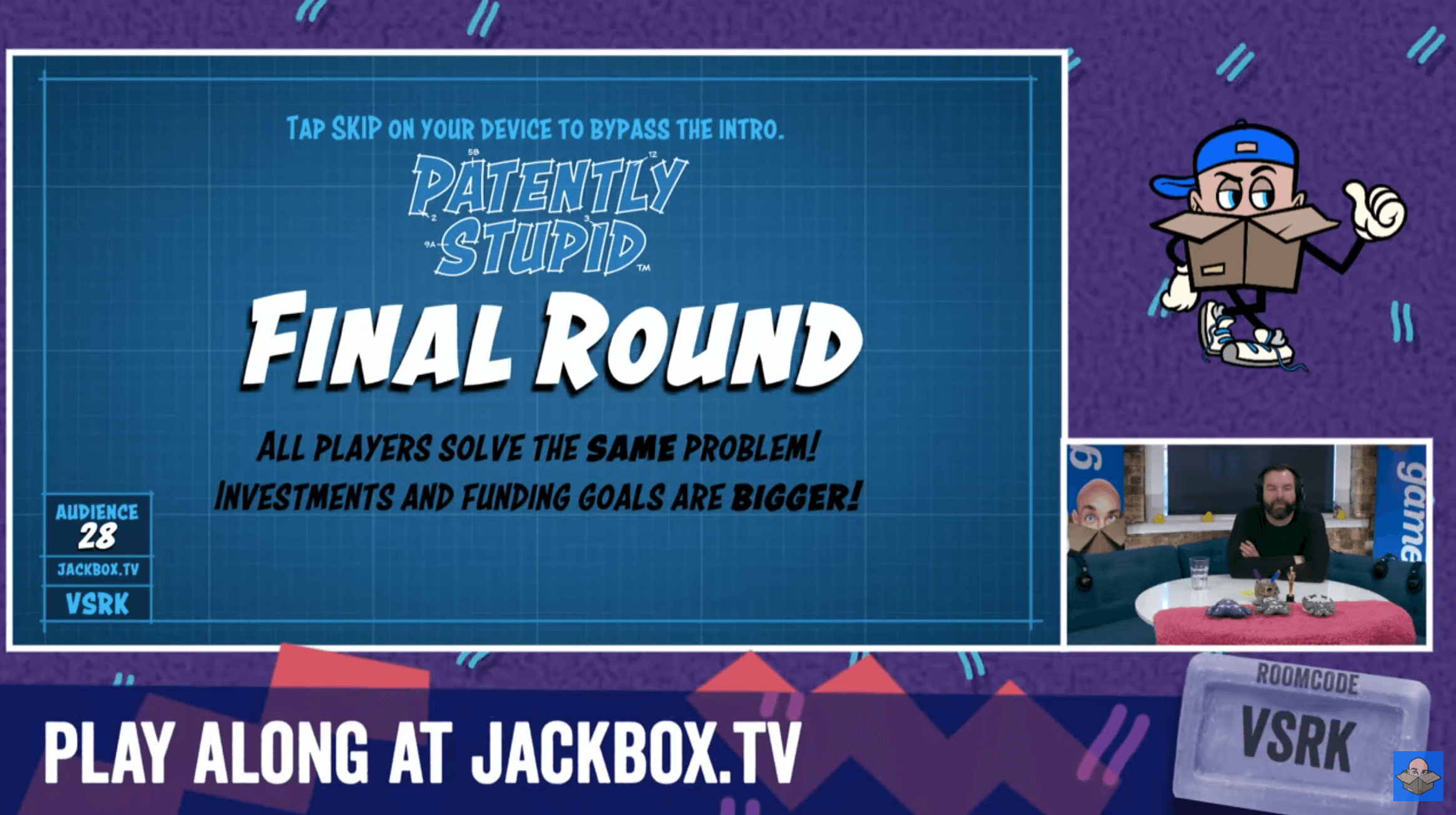 TAP SKIP ON YOUR DEVICE TO BYPASS THE INTRO.

PATENTLY STUPID™

FINAL ROUND

ALL PLAYERS SOLVE THE SAME PROBLEM!
INVESTMENTS AND FUNDING GOALS ARE BIGGER!

AUDIENCE
28
JACKBOX.TV
VSRK

game

PLAY ALONG AT JACKBOX.TV

ROOMCODE
VSRK